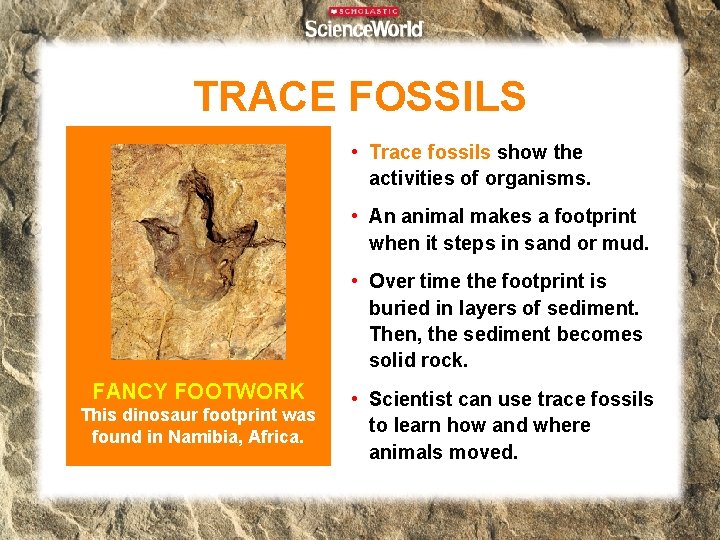 SCHOLASTIC
ScienceWorld

TRACE FOSSILS

FANCY FOOTWORK
This dinosaur footprint was found in Namibia, Africa.

• Trace fossils show the activities of organisms.

• An animal makes a footprint when it steps in sand or mud.

• Over time the footprint is buried in layers of sediment. Then, the sediment becomes solid rock.

• Scientist can use trace fossils to learn how and where animals moved.